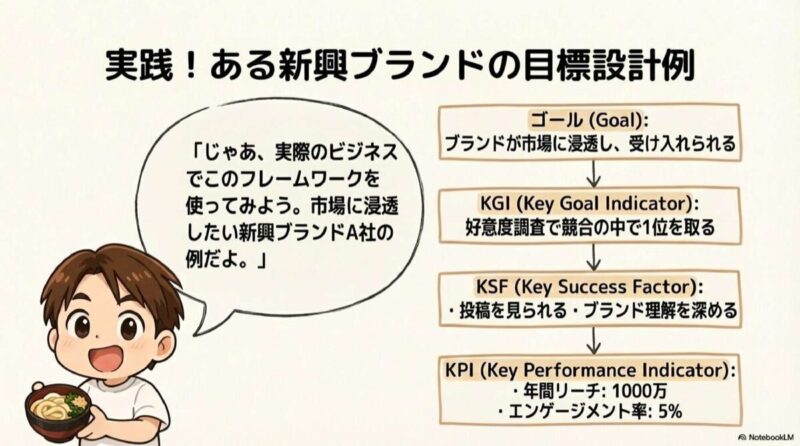 実践！ある新興ブランドの目標設計例

「じゃあ、実際のビジネスでこのフレームワークを使ってみよう。市場に浸透したい新興ブランドA社の例だよ。」

ゴール (Goal):
ブランドが市場に浸透し、受け入れられる

KGI (Key Goal Indicator):
好意度調査で競合の中で1位を取る

KSF (Key Success Factor):
・投稿を見られる・ブランド理解を深める

KPI (Key Performance Indicator):
・年間リーチ: 1000万
・エンゲージメント率: 5%

NotebookLM